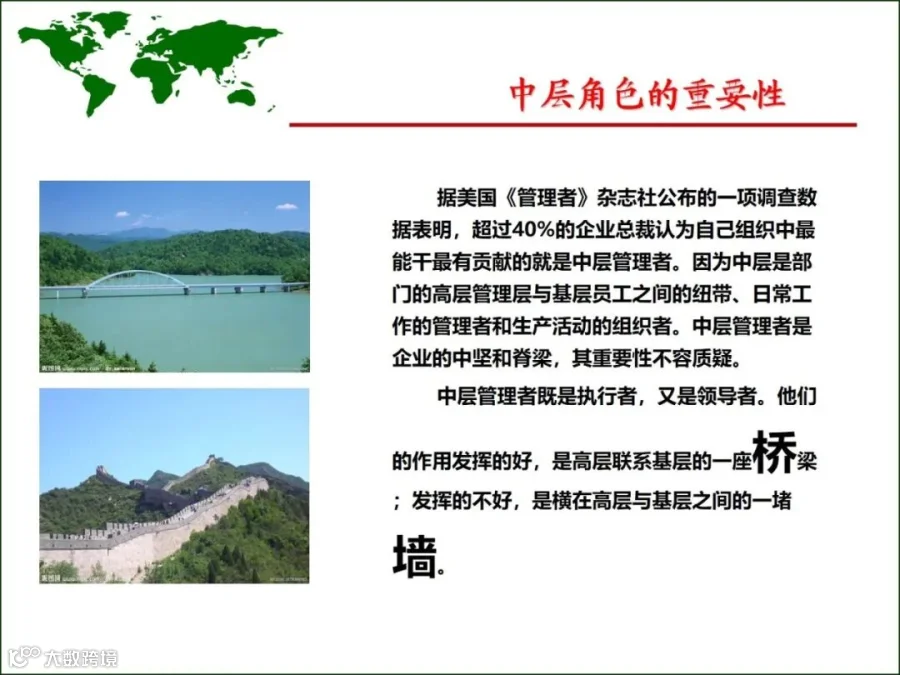 中层角色的重要性

据美国《管理者》杂志社公布的一项调查数据表明，超过40%的企业总裁认为自己组织中最能干最有贡献的就是中层管理者。因为中层是部门的高层管理层与基层员工之间的纽带、日常工作的管理者和生产活动的组织者。中层管理者是企业的中坚和脊梁，其重要性不容质疑。

中层管理者既是执行者，又是领导者。他们的作用发挥的好，是高层联系基层的一座桥梁；发挥的不好，是横在高层与基层之间的一堵墙。

大数跨境